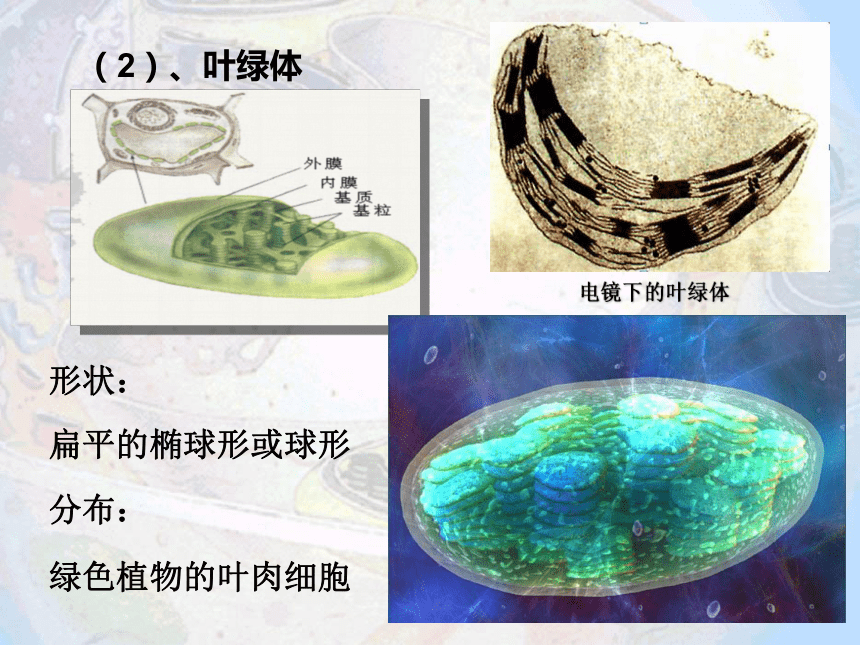 （2）、叶绿体

外膜
内膜
基质
基粒

电镜下的叶绿体

形状：

扁平的椭球形或球形

分布：

绿色植物的叶肉细胞